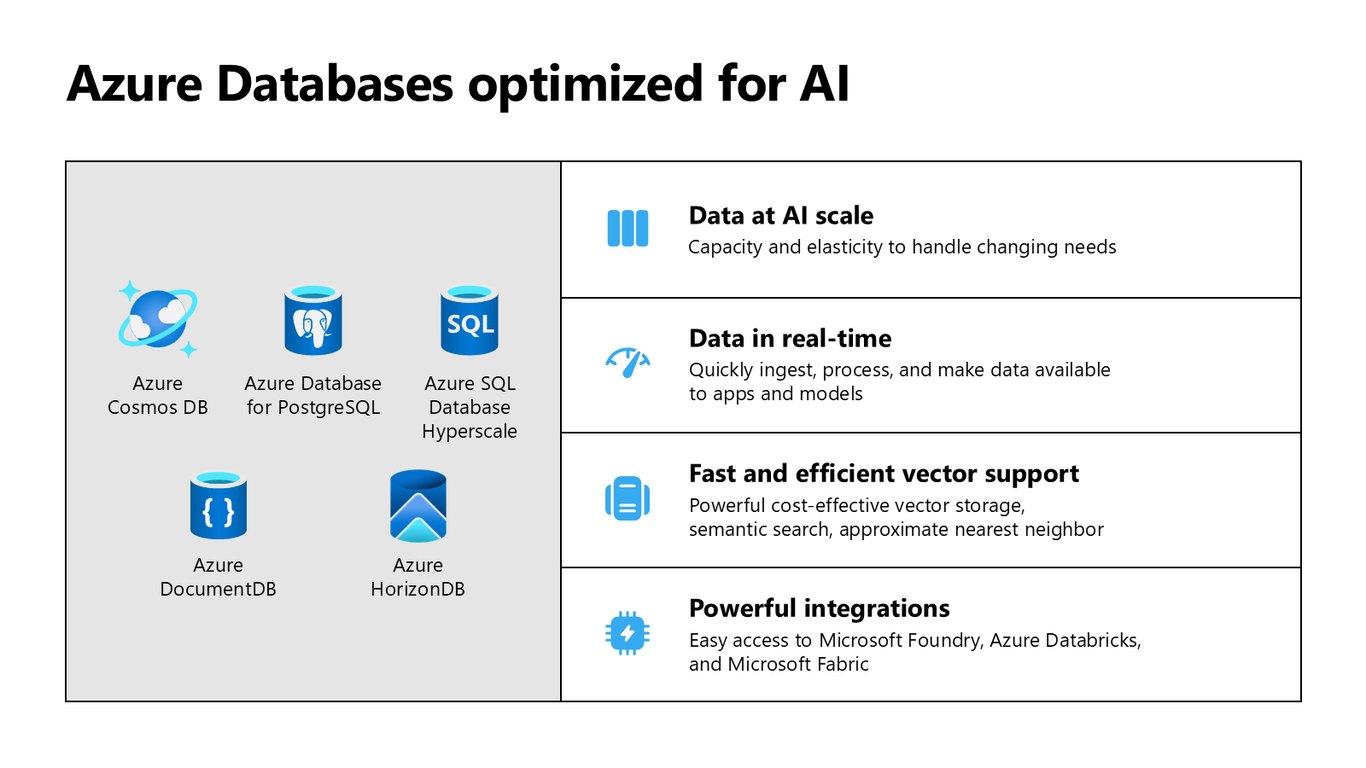 Azure Databases optimized for AI

SQL

Azure Cosmos DB

Azure Database for PostgreSQL

Azure SQL Database Hyperscale

{ }

Azure DocumentDB

Azure HorizonDB

Data at AI scale
Capacity and elasticity to handle changing needs

Data in real-time
Quickly ingest, process, and make data available to apps and models

Fast and efficient vector support
Powerful cost-effective vector storage, semantic search, approximate nearest neighbor

Powerful integrations
Easy access to Microsoft Foundry, Azure Databricks, and Microsoft Fabric